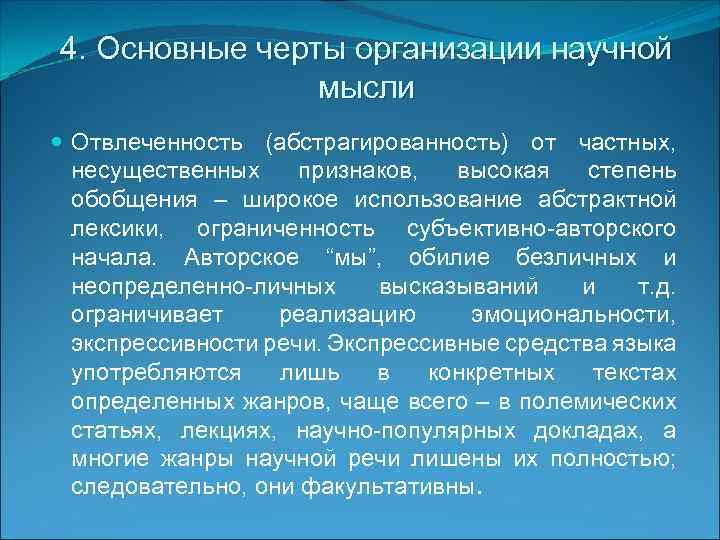 4. Основные черты организации научной мысли

Отвлеченность (абстрагированность) от частных, несущественных признаков, высокая степень обобщения – широкое использование абстрактной лексики, ограниченность субъективно-авторского начала. Авторское “мы”, обилие безличных и неопределенно-личных высказываний и т.д. ограничивает реализацию эмоциональности, экспрессивности речи. Экспрессивные средства языка употребляются лишь в конкретных текстах определенных жанров, чаще всего – в полемических статьях, лекциях, научно-популярных докладах, а многие жанры научной речи лишены их полностью; следовательно, они факультативны.